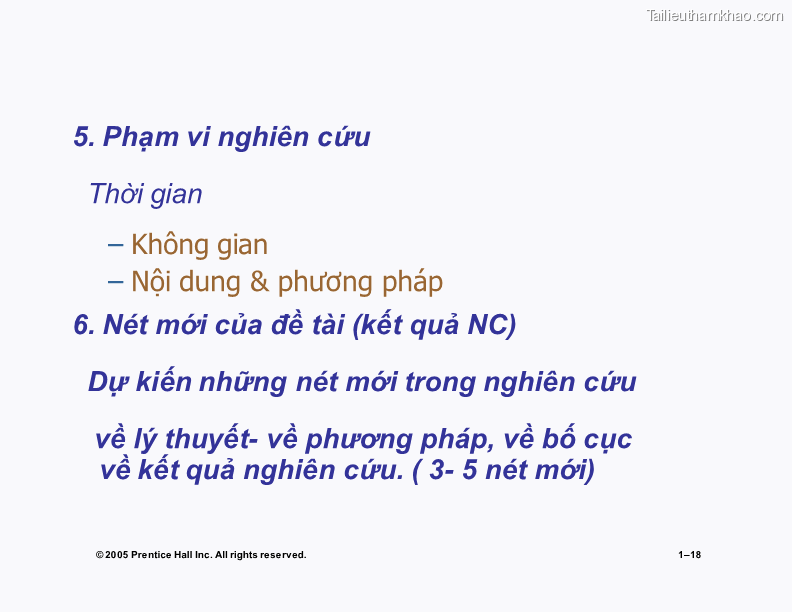 Tailieuthamkhao.com

5. Phạm vi nghiên cứu

Thời gian

– Không gian
– Nội dung & phương pháp

6. Nét mới của đề tài (kết quả NC)

Dự kiến những nét mới trong nghiên cứu

về lý thuyết- về phương pháp, về bố cục về kết quả nghiên cứu. ( 3- 5 nét mới)

© 2005 Prentice Hall Inc. All rights reserved.

1–18